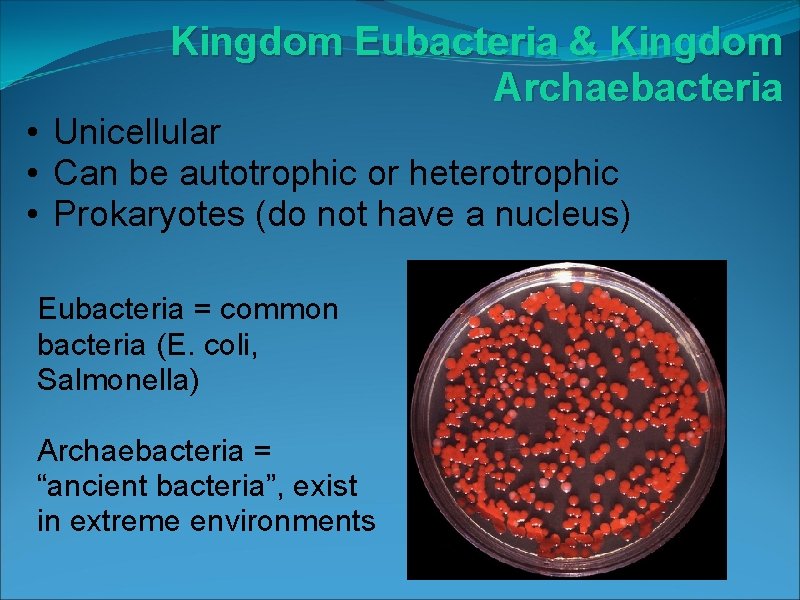 Kingdom Eubacteria & Kingdom Archaebacteria

• Unicellular
• Can be autotrophic or heterotrophic
• Prokaryotes (do not have a nucleus)

Eubacteria = common bacteria (E. coli, Salmonella)

Archaebacteria = “ancient bacteria”, exist in extreme environments